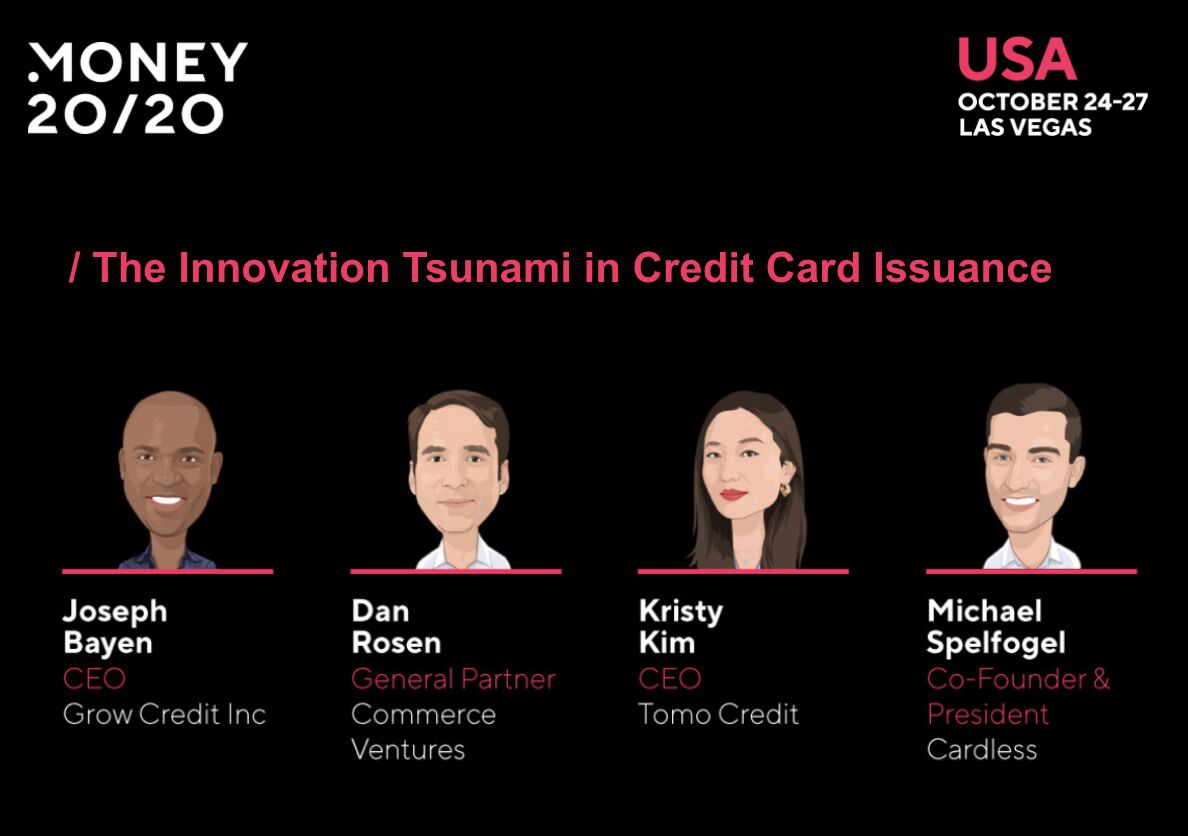 MONEY 20/20

USA
OCTOBER 24-27
LAS VEGAS

/ The Innovation Tsunami in Credit Card Issuance

Joseph Bayen
CEO
Grow Credit Inc

Dan Rosen
General Partner
Commerce Ventures

Kristy Kim
CEO
Tomo Credit

Michael Spelfogel
Co-Founder & President
Cardless